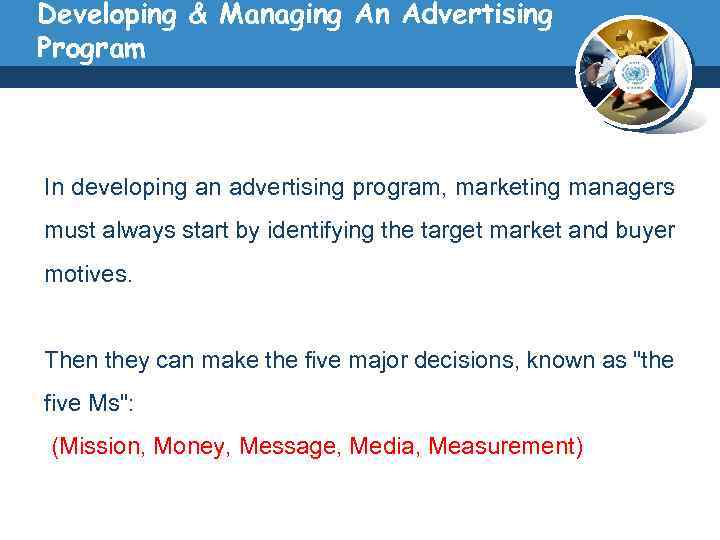 Developing & Managing An Advertising Program

In developing an advertising program, marketing managers must always start by identifying the target market and buyer motives.

Then they can make the five major decisions, known as "the five Ms":
(Mission, Money, Message, Media, Measurement)